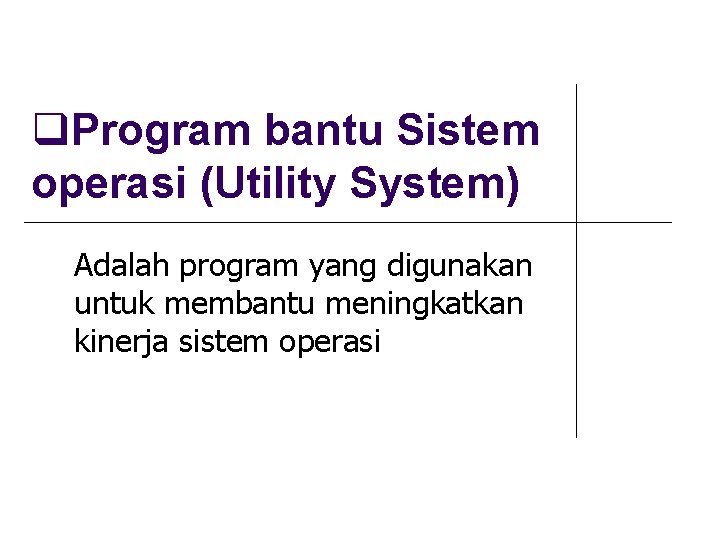 ❑Program bantu Sistem operasi (Utility System)

Adalah program yang digunakan untuk membantu meningkatkan kinerja sistem operasi